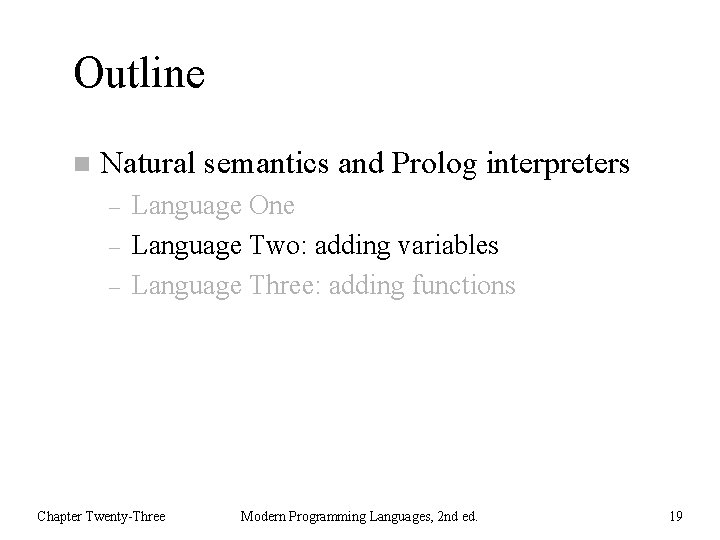 Outline

Natural semantics and Prolog interpreters
– Language One
– Language Two: adding variables
– Language Three: adding functions

Chapter Twenty-Three Modern Programming Languages, 2nd ed. 19